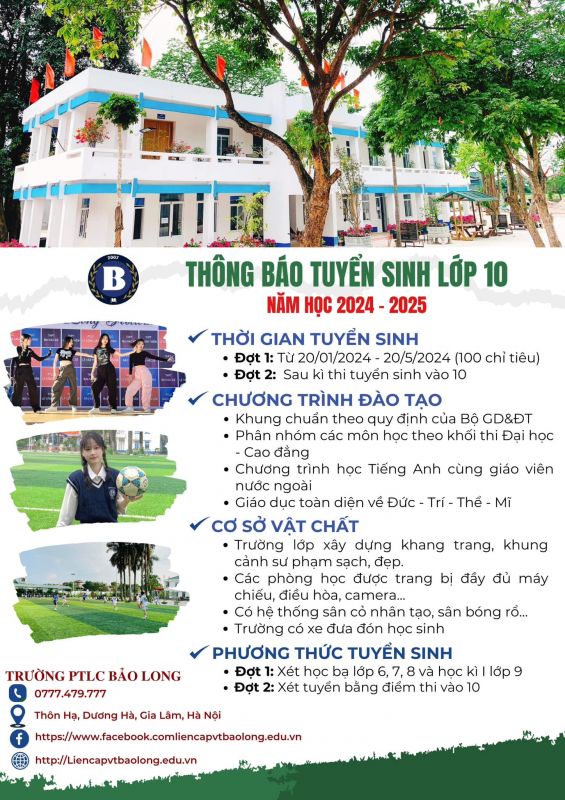 B

THÔNG BÁO TUYỂN SINH LỚP 10
NĂM HỌC 2024 - 2025

THỜI GIAN TUYỂN SINH
- **Đợt 1:** Từ 20/01/2024 - 20/5/2024 (100 chỉ tiêu)
- **Đợt 2:** Sau kì thi tuyển sinh vào 10

CHƯƠNG TRÌNH ĐÀO TẠO
- Khung chuẩn theo quy định của Bộ GD&ĐT
- Phân nhóm các môn học theo khối thi Đại học - Cao đẳng
- Chương trình học Tiếng Anh cùng giáo viên nước ngoài
- Giáo dục toàn diện về Đức - Trí - Thể - Mĩ

CƠ SỞ VẬT CHẤT
- Trường lớp xây dựng khang trang, khung cảnh sư phạm sạch, đẹp.
- Các phòng học được trang bị đầy đủ máy chiếu, điều hòa, camera...
- Có hệ thống sân cỏ nhân tạo, sân bóng rổ...
- Trường có xe đưa đón học sinh

PHƯƠNG THỨC TUYỂN SINH
- **Đợt 1:** Xét học bạ lớp 6, 7, 8 và học kì I lớp 9
- **Đợt 2:** Xét tuyển bằng điểm thi vào 10

TRƯỜNG PTLC BẢO LONG
0777.479.777
Thôn Hạ, Dương Hà, Gia Lâm, Hà Nội
https://www.facebook.comliencapvtbaolong.edu.vn
http://Liencapvtbaolong.edu.vn